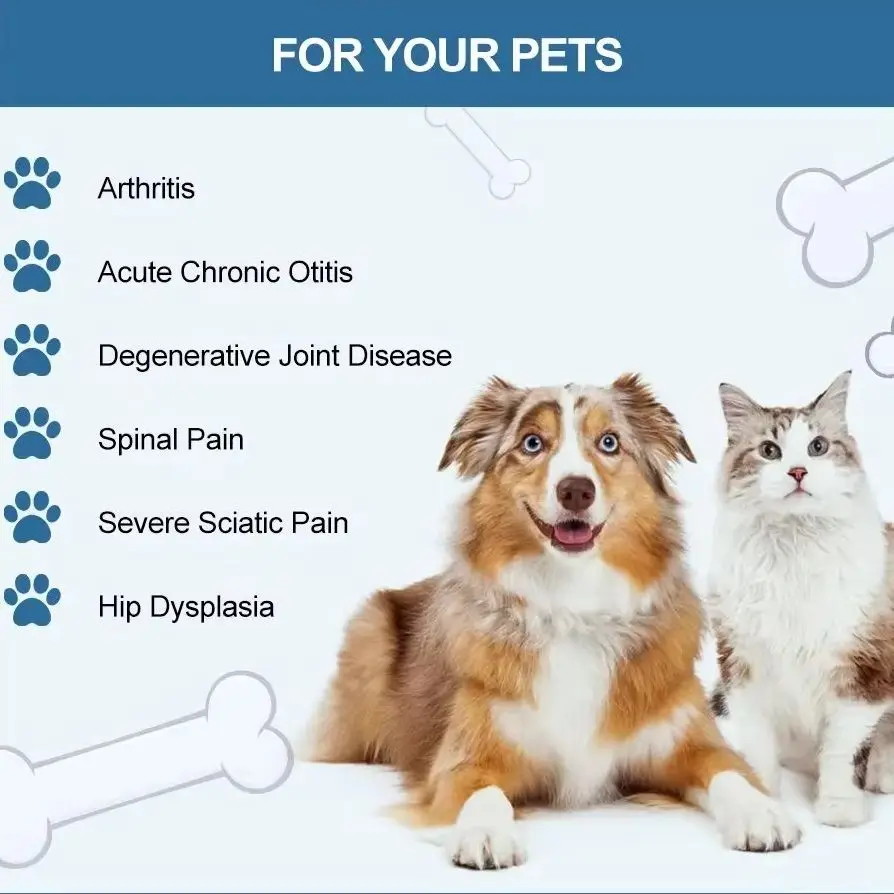 FOR YOUR PETS

Arthritis

Acute Chronic Otitis

Degenerative Joint Disease

Spinal Pain

Severe Sciatic Pain

Hip Dysplasia